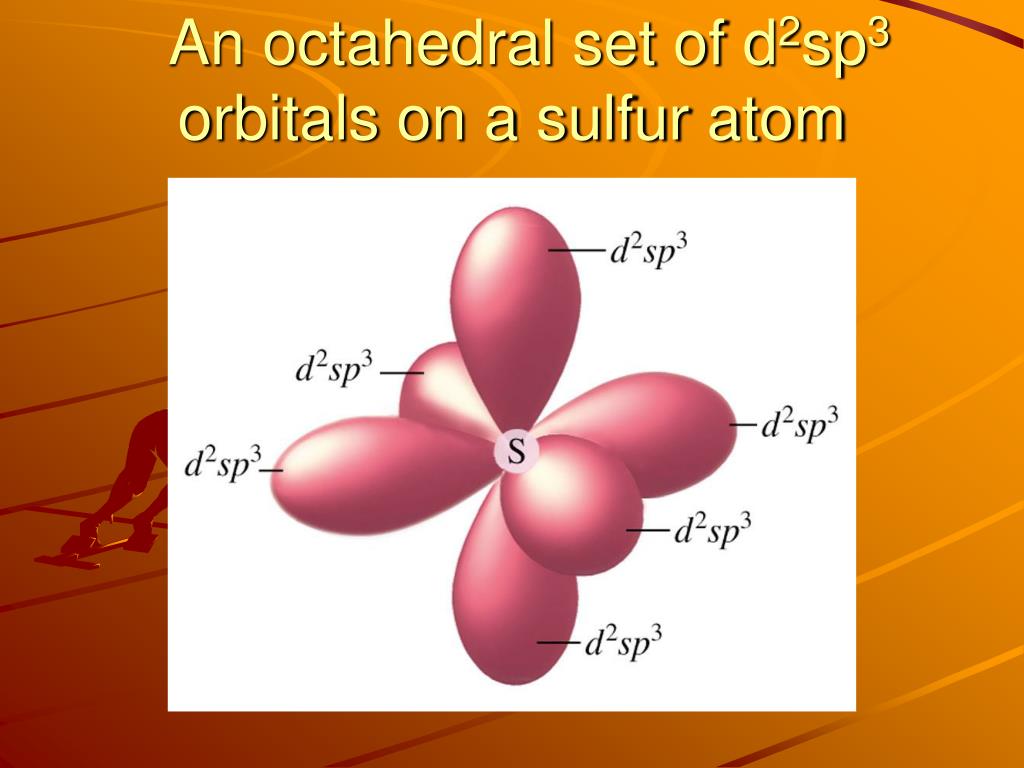 An octahedral set of $d^2sp^3$ orbitals on a sulfur atom

$d^2sp^3$

$d^2sp^3$

$d^2sp^3$

$d^2sp^3$

S

$d^2sp^3$

$d^2sp^3$